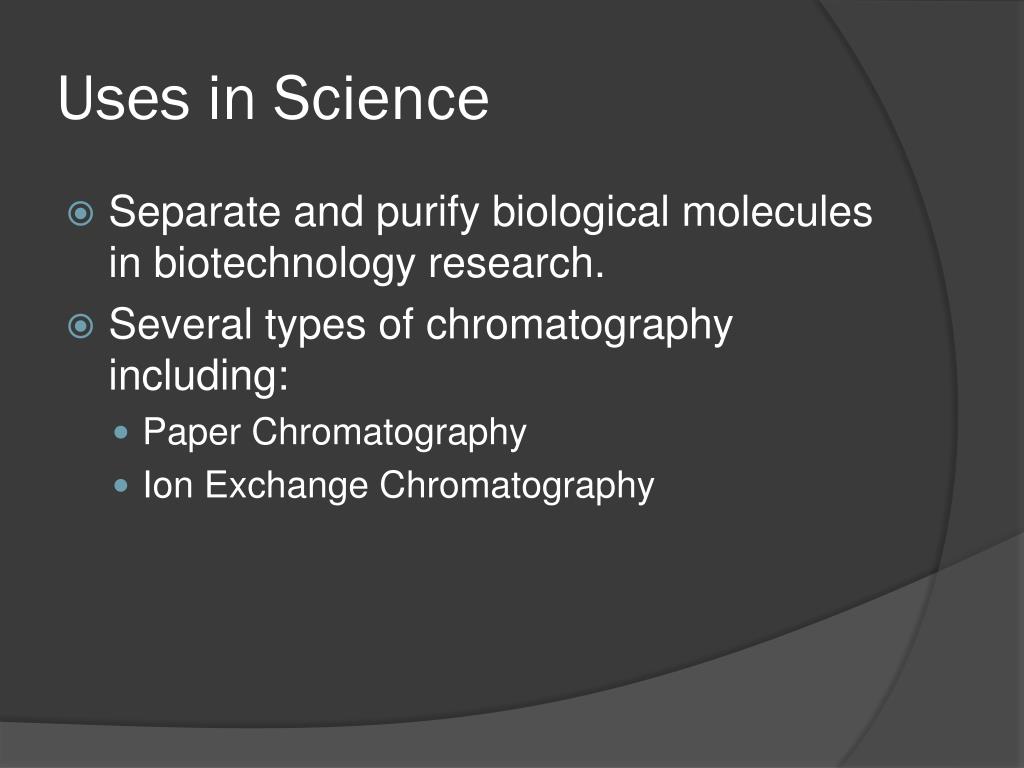 Uses in Science

Separate and purify biological molecules in biotechnology research.

Several types of chromatography including:

Paper Chromatography

Ion Exchange Chromatography